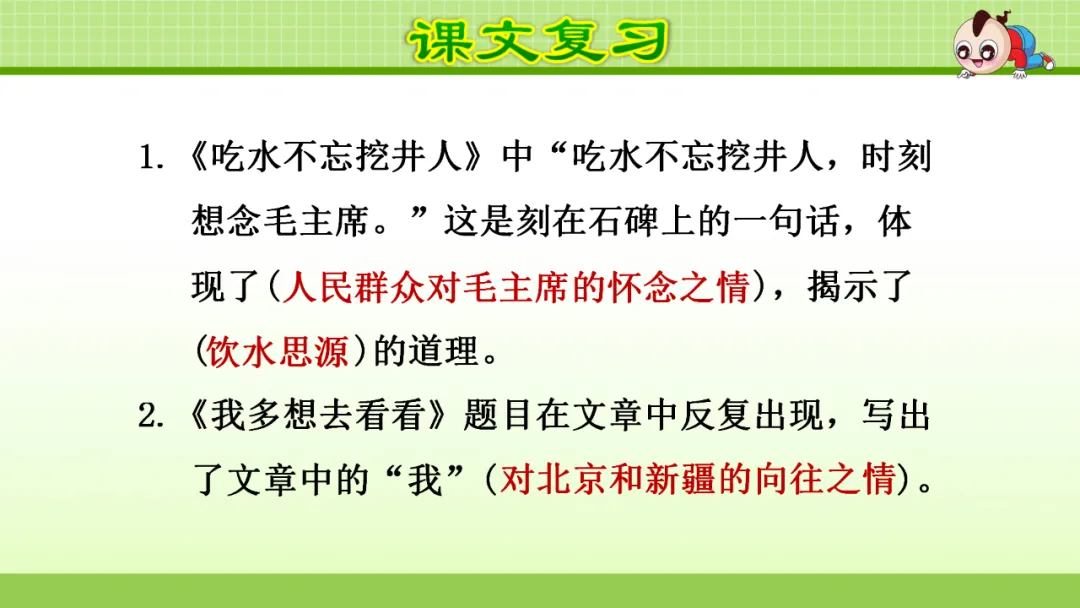 课文复习

1.《吃水不忘挖井人》中“吃水不忘挖井人，时刻想念毛主席。”这是刻在石碑上的一句话，体现了(人民群众对毛主席的怀念之情)，揭示了(饮水思源)的道理。

2.《我多想去看看》题目在文章中反复出现，写出了文章中的“我”(对北京和新疆的向往之情)。